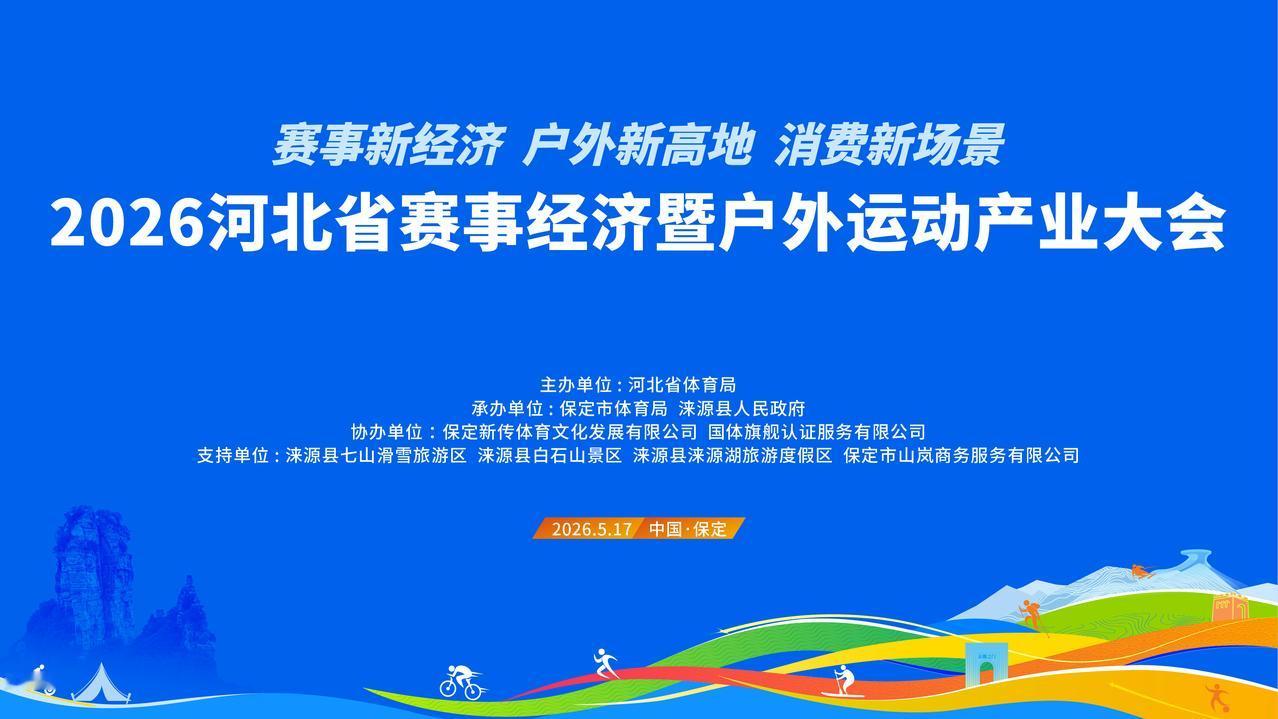 赛事新经济 户外新高地 消费新场景
2026河北省赛事经济暨户外运动产业大会

主办单位：河北省体育局
承办单位：保定市体育局 涞源县人民政府
协办单位：保定新传体育文化发展有限公司 国体旗舰认证服务有限公司
支持单位：涞源县七山滑雪旅游区 涞源县白石山景区 涞源县涞源湖旅游度假区 保定市山岚商务服务有限公司

2026.5.17 中国·保定